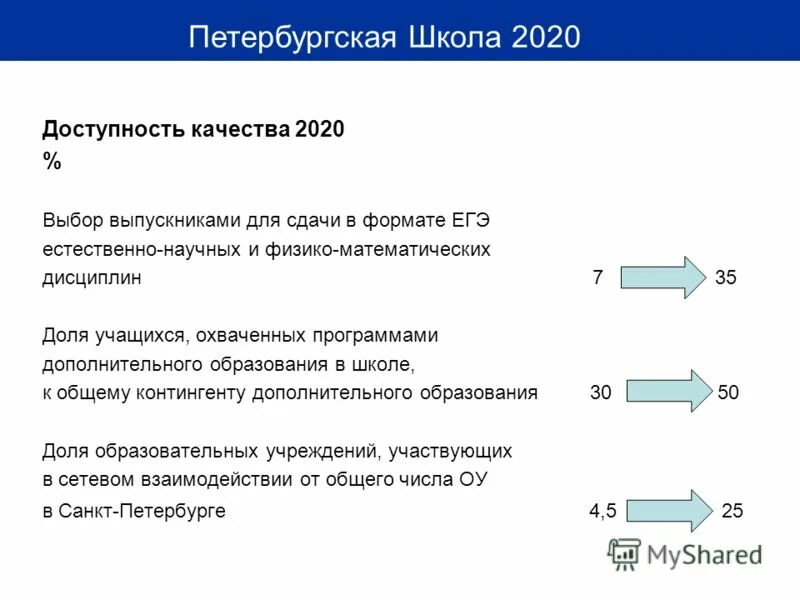 Петербургская Школа 2020

Доступность качества 2020
%

Выбор выпускниками для сдачи в формате ЕГЭ естественно-научных и физико-математических дисциплин 7 35

Доля учащихся, охваченных программами дополнительного образования в школе, к общему контингенту дополнительного образования 30 50

Доля образовательных учреждений, участвующих в сетевом взаимодействии от общего числа ОУ в Санкт-Петербурге 4,5 25

MyShared